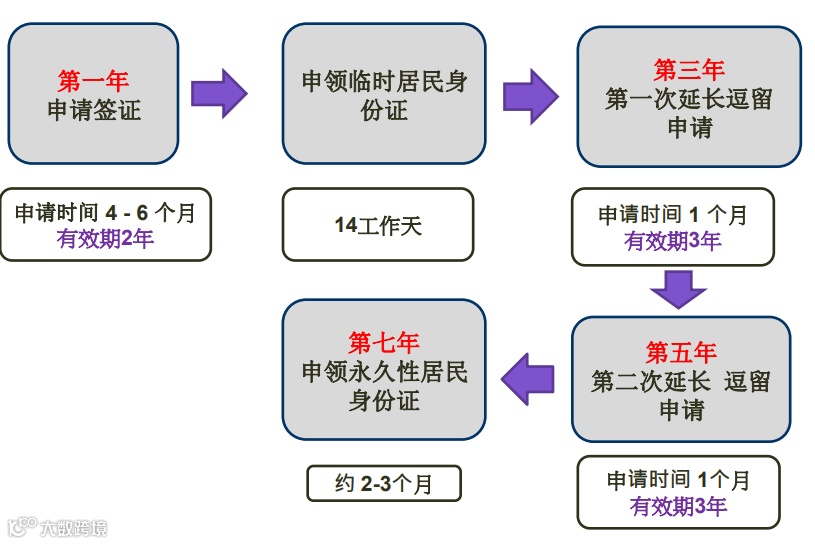 第一年
申请签证

申请时间 4 - 6 个月
有效期2年

申领临时居民身份证

14工作天

第三年
第一次延长逗留申请

申请时间 1 个月
有效期3年

第五年
第二次延长 逗留申请

申请时间 1个月
有效期3年

第七年
申领永久性居民身份证

约 2-3个月

大数跨境